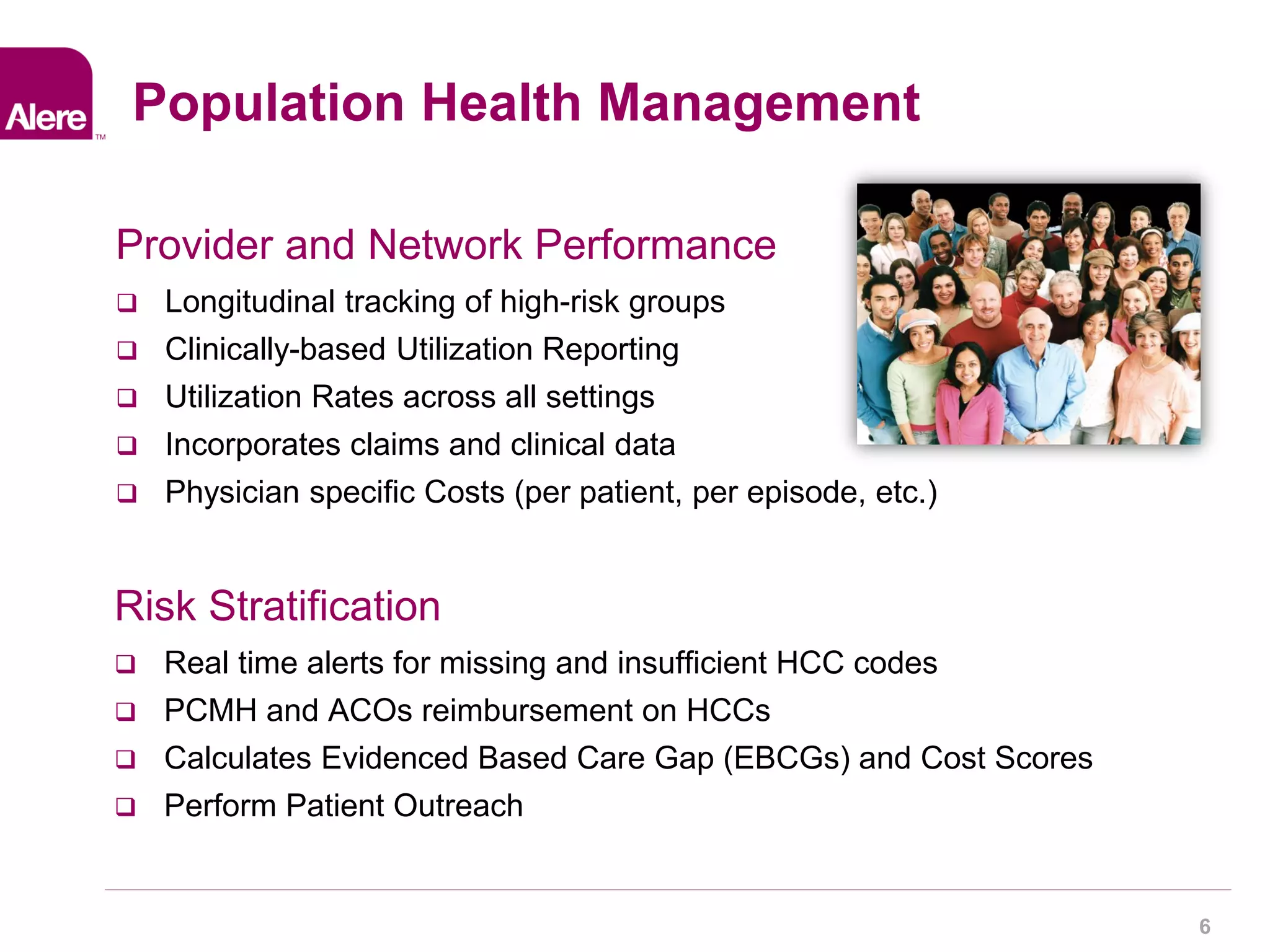 Alere™

Population Health Management

Provider and Network Performance

❑ Longitudinal tracking of high-risk groups
❑ Clinically-based Utilization Reporting
❑ Utilization Rates across all settings
❑ Incorporates claims and clinical data
❑ Physician specific Costs (per patient, per episode, etc.)

Risk Stratification

❑ Real time alerts for missing and insufficient HCC codes
❑ PCMH and ACOs reimbursement on HCCs
❑ Calculates Evidenced Based Care Gap (EBCGs) and Cost Scores
❑ Perform Patient Outreach

6